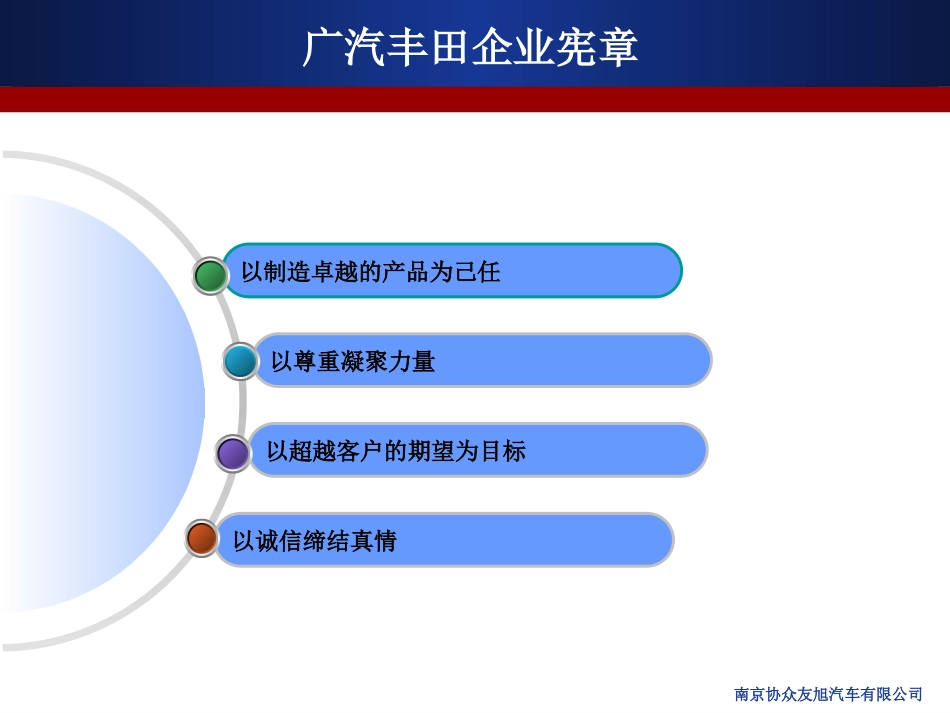 广汽丰田企业宪章

以制造卓越的产品为己任

以尊重凝聚力量

以超越客户的期望为目标

以诚信缔结真情

南京协众友旭汽车有限公司